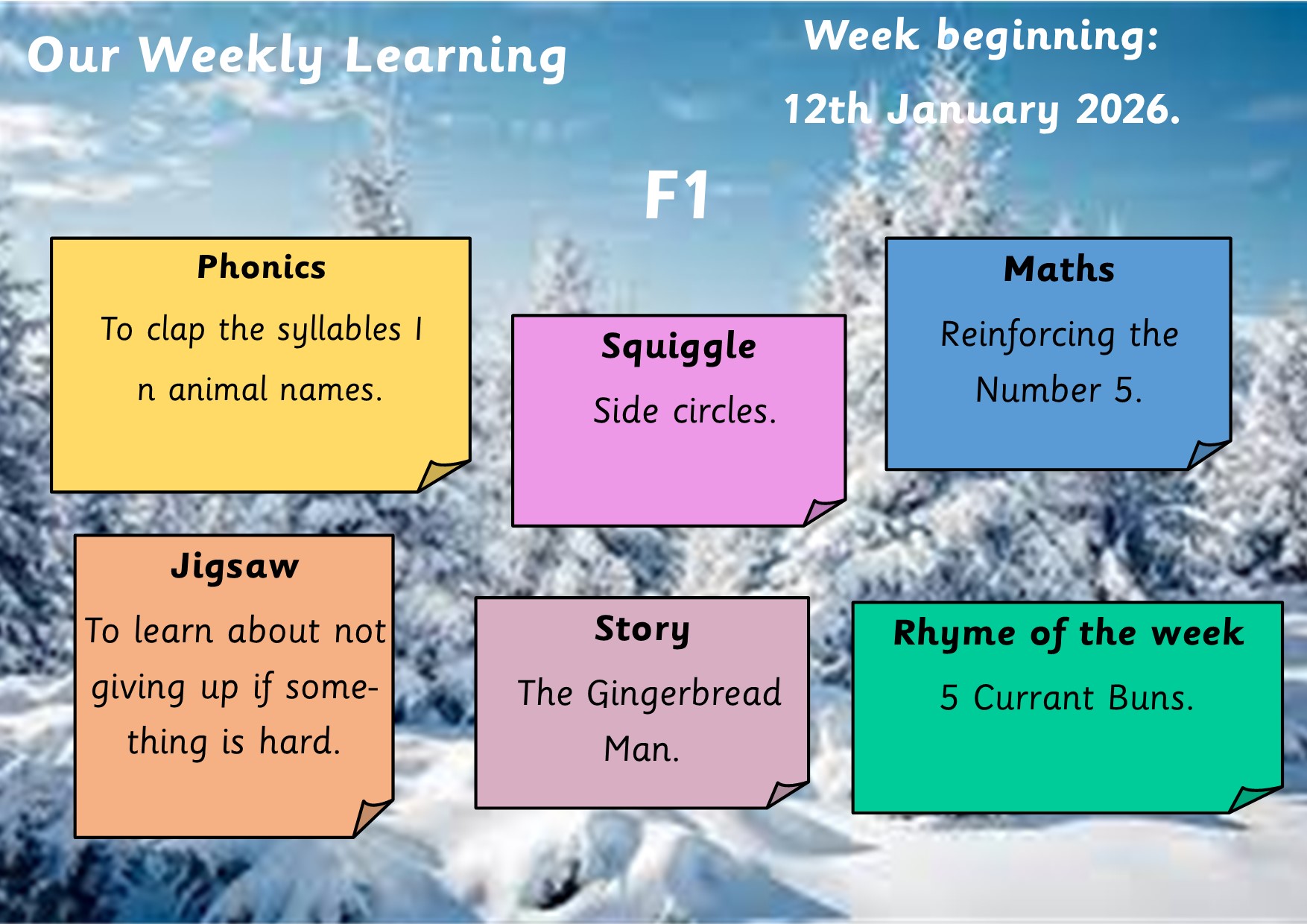 Our Weekly Learning

Week beginning:

12th January 2026.

F1

Phonics

To clap the syllables I n animal names.

Squiggle

Side circles.

Maths

Reinforcing the Number 5.

Jigsaw

To learn about not giving up if something is hard.

Story

The Gingerbread Man.

Rhyme of the week

5 Currant Buns.